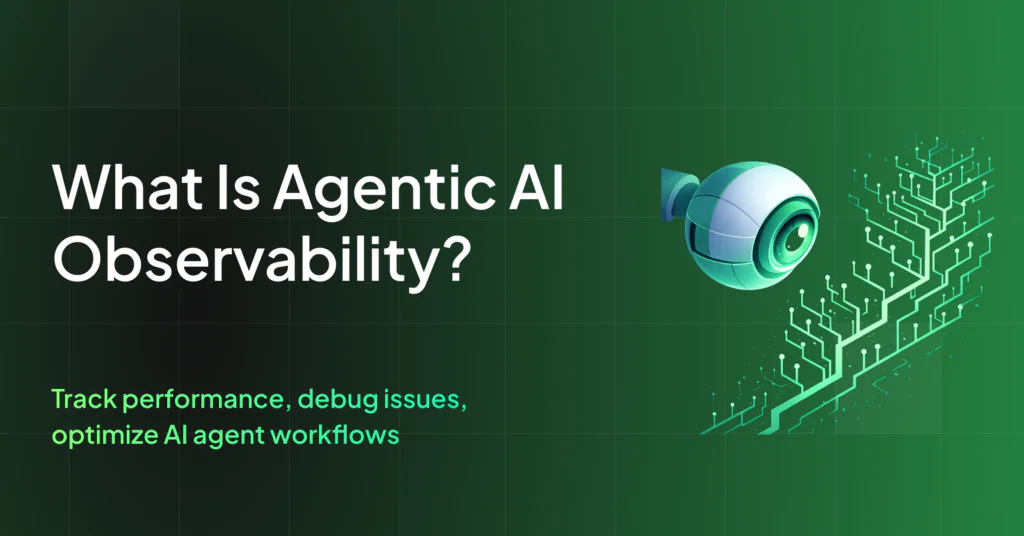 What Is Agentic AI Observability?

Track performance, debug issues, optimize AI agent workflows